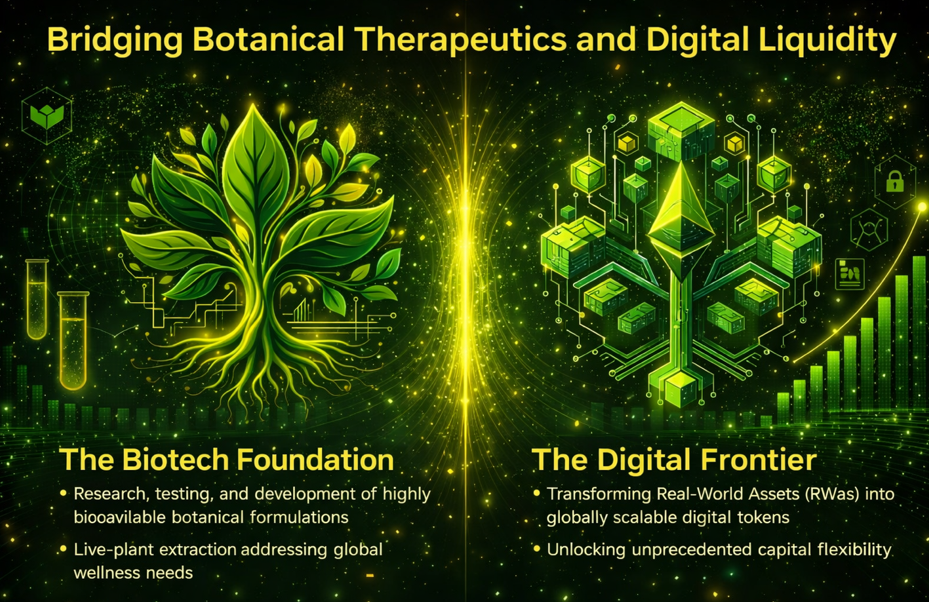 Bridging Botanical Therapeutics and Digital Liquidity

The Biotech Foundation

• Research, testing, and development of highly biooavilable botanical formulations

• Live-plant extraction addressing global wellness needs

The Digital Frontier

• Transforming Real-World Assets (RWas) into globally scalable digital tokens

• Unlocking unprecedented capital flexibility